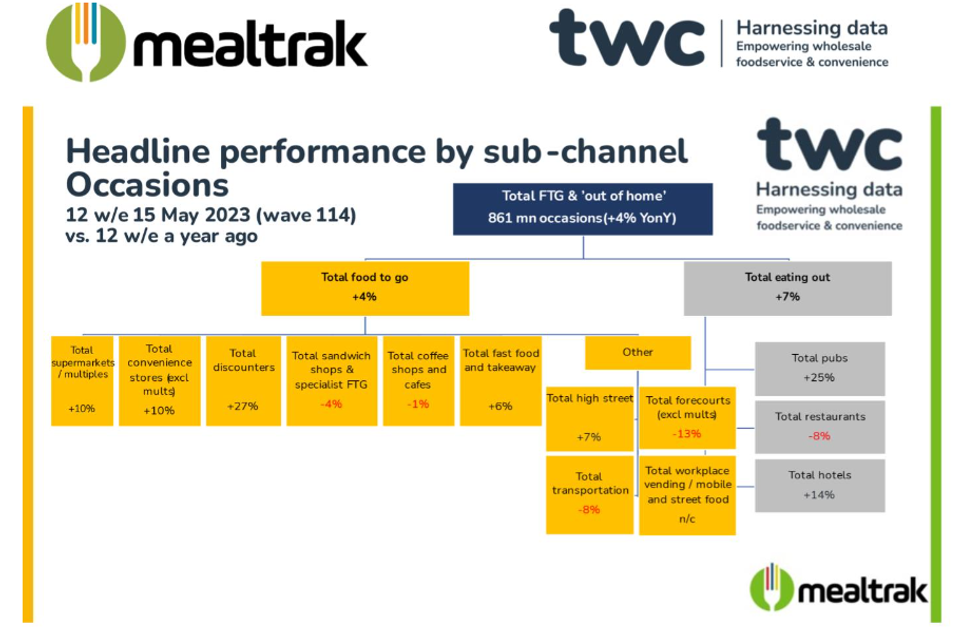 mealtrak

twc Harnessing data Empowering wholesale foodservice & convenience

Headline performance by sub-channel Occasions

12 w/e 15 May 2023 (wave 114) vs. 12 w/e a year ago

twc Harnessing data Empowering wholesale foodservice & convenience

Total FTG & 'out of home'
861 mn occasions(+4% YonY)

Total food to go
+4%

Total eating out
+7%

Total supermarkets / multiples
+10%

Total convenience stores (excl mults)
+10%

Total discounters
+27%

Total sandwich shops & specialist FTG
-4%

Total coffee shops and cafes
-1%

Total fast food and takeaway
+6%

Other

Total high street
+7%

Total forecourts (excl mults)
-13%

Total transportation
-8%

Total workplace vending / mobile and street food
n/c

Total pubs
+25%

Total restaurants
-8%

Total hotels
+14%

mealtrak